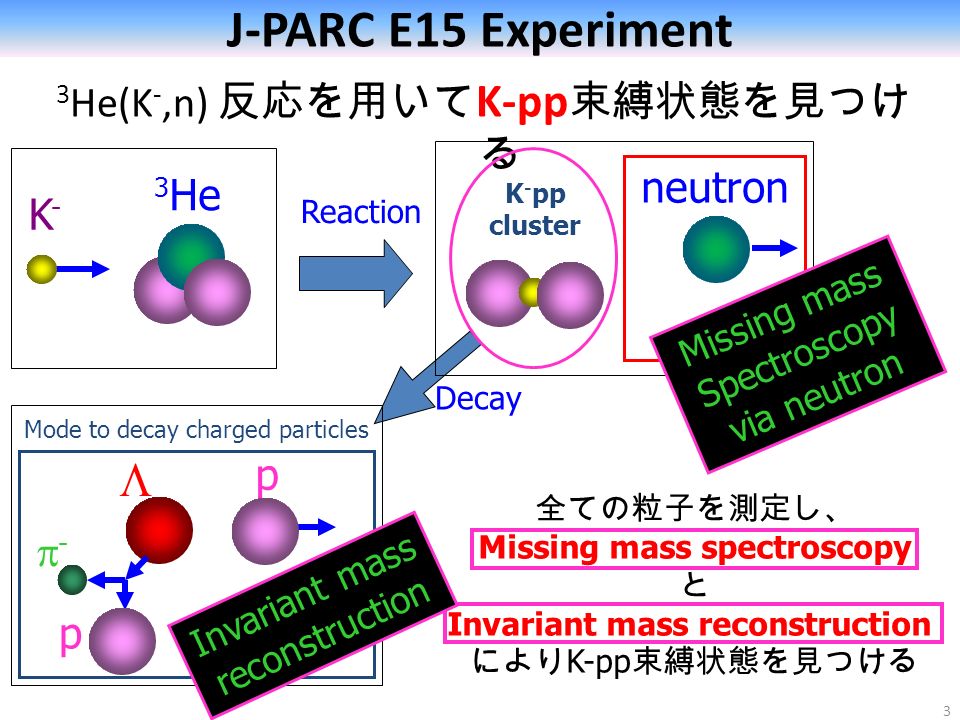 J-PARC E15 Experiment

$^3$He(K$^-$,n) 反応を用いてK-pp束縛状態を見つける

K$^-$

$^3$He

Reaction

K$^-$pp cluster

neutron

Missing mass Spectroscopy via neutron

Decay

Mode to decay charged particles

$\Lambda$

p

$\pi^-$

p

Invariant mass reconstruction

全ての粒子を測定し、
Missing mass spectroscopy
と
Invariant mass reconstruction
によりK-pp束縛状態を見つける

3